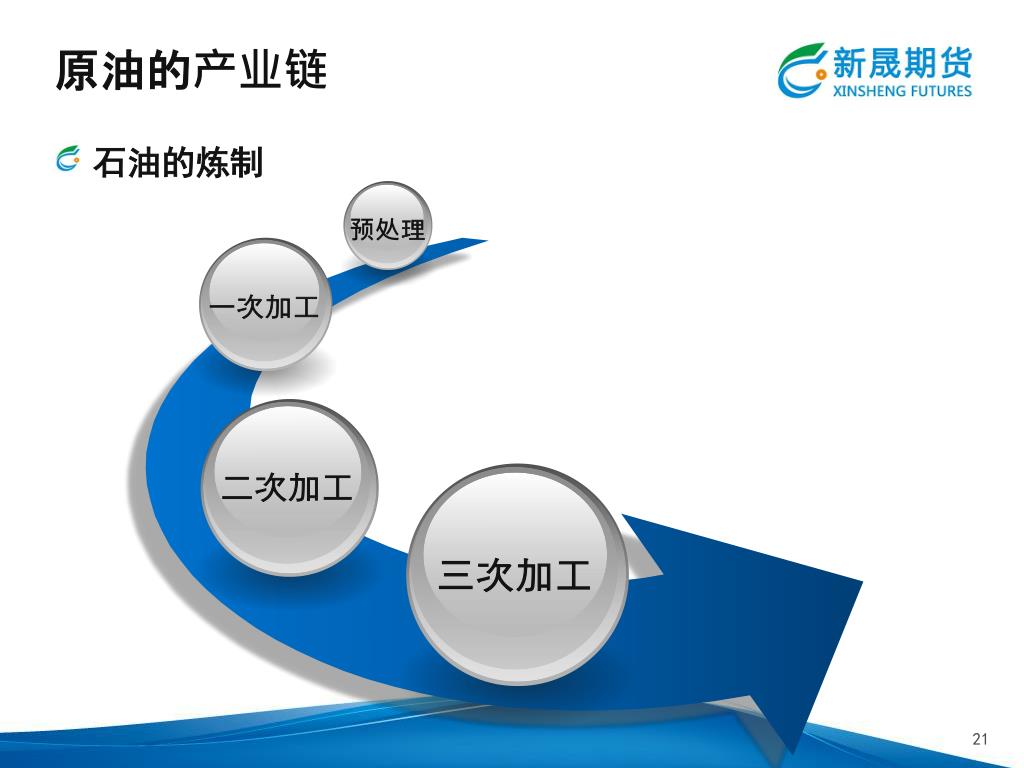 原油的产业链

新晟期货
XINSHENG FUTURES

石油的炼制

预处理

一次加工

二次加工

三次加工

21